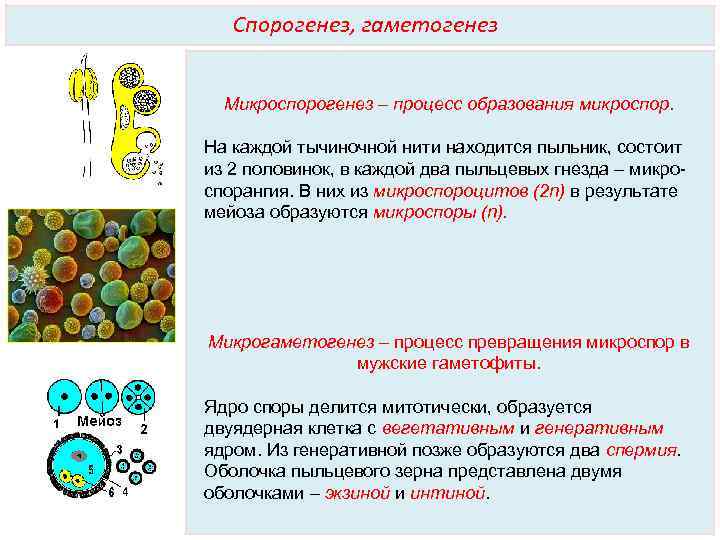 Спорогенез, гаметогенез

Микроспорогенез – процесс образования микроспор.

На каждой тычиночной нити находится пыльник, состоит из 2 половинок, в каждой два пыльцевых гнезда – микроспорангия. В них из микроспороцитов (2n) в результате мейоза образуются микроспоры (n).

Микрогаметогенез – процесс превращения микроспор в мужские гаметофиты.

Ядро споры делится митотически, образуется двуядерная клетка с вегетативным и генеративным ядром. Из генеративной позже образуются два спермия. Оболочка пыльцевого зерна представлена двумя оболочками – экзиной и интиной.

1 Мейоз 2

3

5

6 4